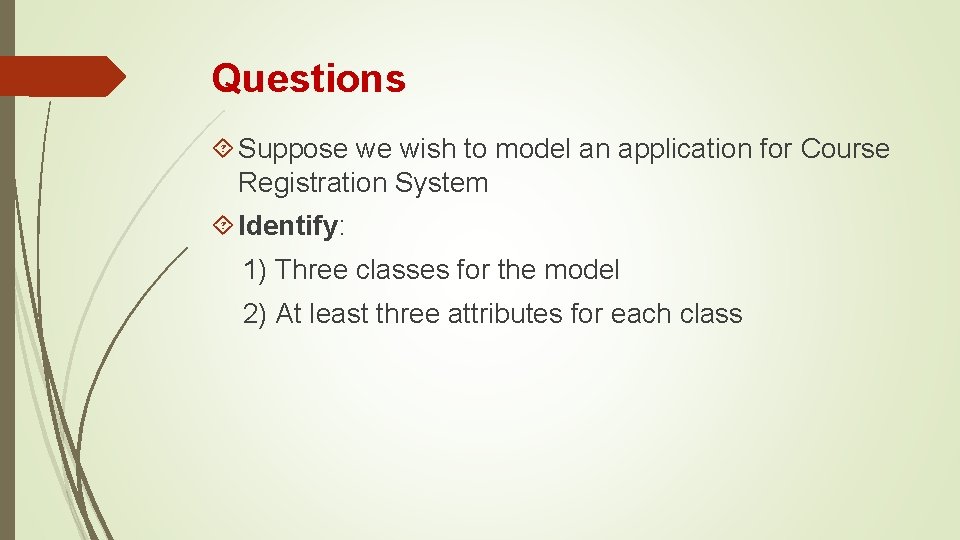 Questions

Suppose we wish to model an application for Course Registration System

Identify:

1) Three classes for the model

2) At least three attributes for each class